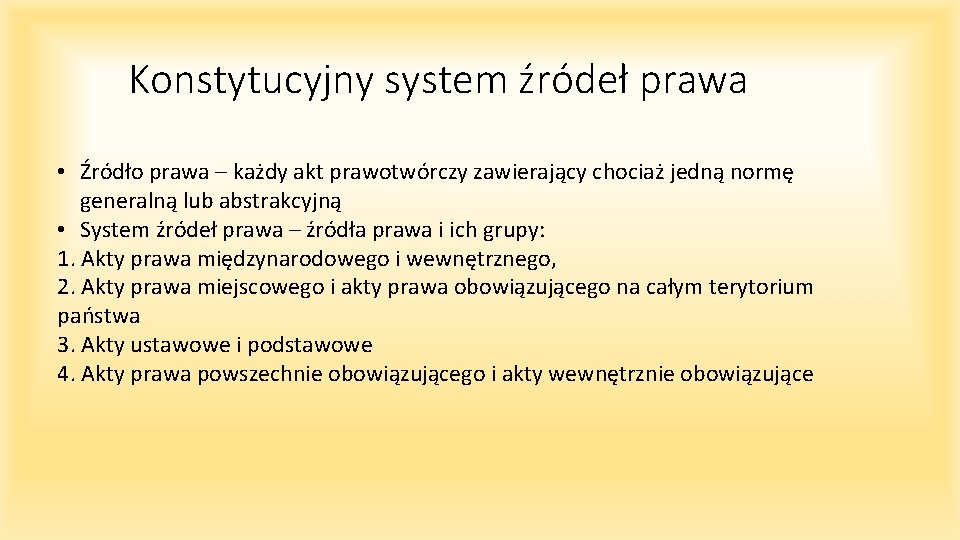 Konstytucyjny system źródeł prawa

• Źródło prawa – każdy akt prawotwórczy zawierający chociaż jedną normę generalną lub abstrakcyjną
• System źródeł prawa – źródła prawa i ich grupy:
1. Akty prawa międzynarodowego i wewnętrznego,
2. Akty prawa miejscowego i akty prawa obowiązującego na całym terytorium państwa
3. Akty ustawowe i podstawowe
4. Akty prawa powszechnie obowiązującego i akty wewnętrznie obowiązujące